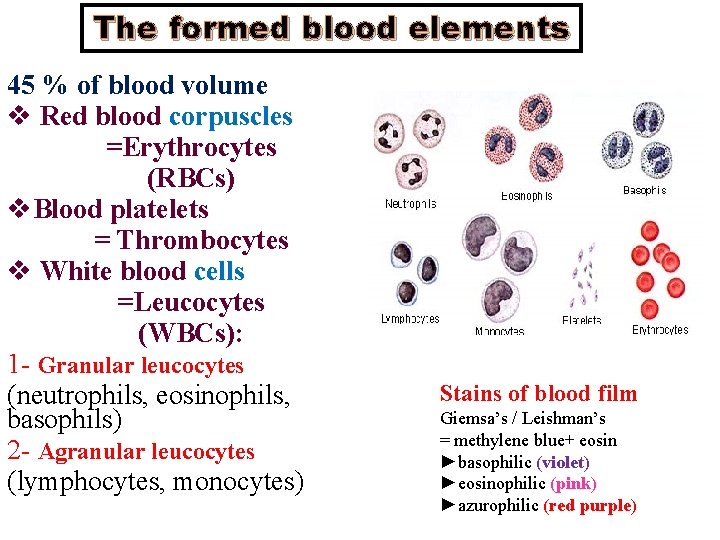 The formed blood elements

45 % of blood volume
❖ Red blood corpuscles =Erythrocytes (RBCs)
❖ Blood platelets = Thrombocytes
❖ White blood cells =Leucocytes (WBCs):

1- Granular leucocytes
(neutrophils, eosinophils, basophils)
2- Agranular leucocytes
(lymphocytes, monocytes)

Neutrophils
Eosinophils
Basophils
Lymphocytes
Monocytes
Platelets
Erythrocytes

Stains of blood film
Giemsa's / Leishman's
= methylene blue+ eosin
►basophilic (violet)
►eosinophilic (pink)
►azurophilic (red purple)